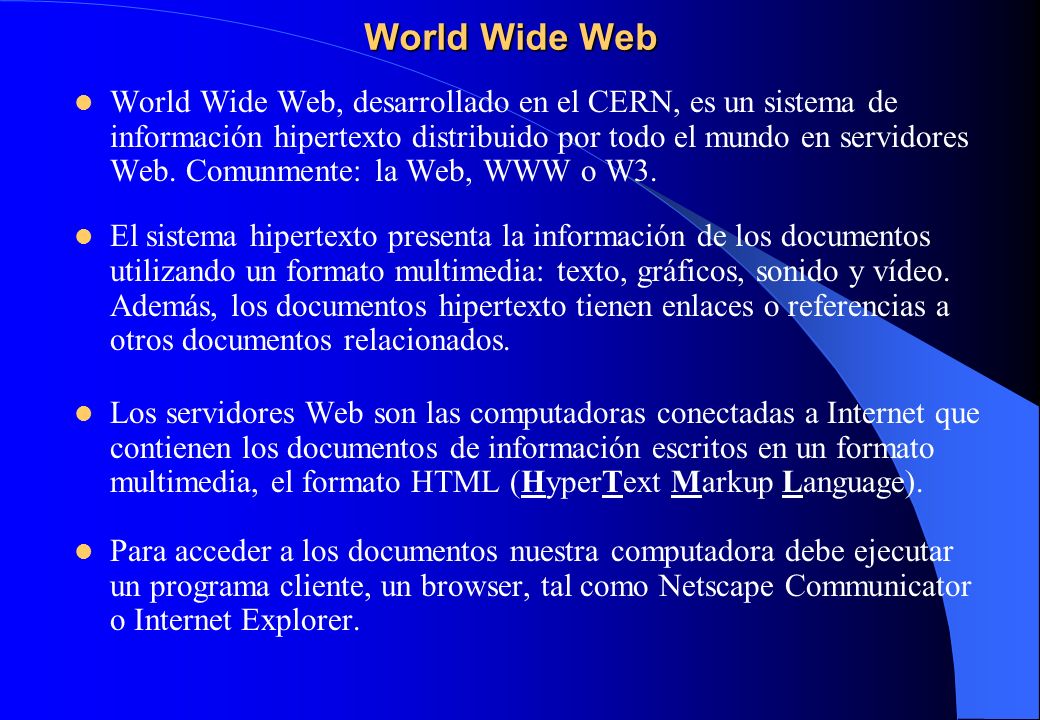 World Wide Web

World Wide Web, desarrollado en el CERN, es un sistema de información hipertexto distribuido por todo el mundo en servidores Web. Comunmente: la Web, WWW o W3.

El sistema hipertexto presenta la información de los documentos utilizando un formato multimedia: texto, gráficos, sonido y vídeo. Además, los documentos hipertexto tienen enlaces o referencias a otros documentos relacionados.

Los servidores Web son las computadoras conectadas a Internet que contienen los documentos de información escritos en un formato multimedia, el formato HTML (HyperText Markup Language).

Para acceder a los documentos nuestra computadora debe ejecutar un programa cliente, un browser, tal como Netscape Communicator o Internet Explorer.